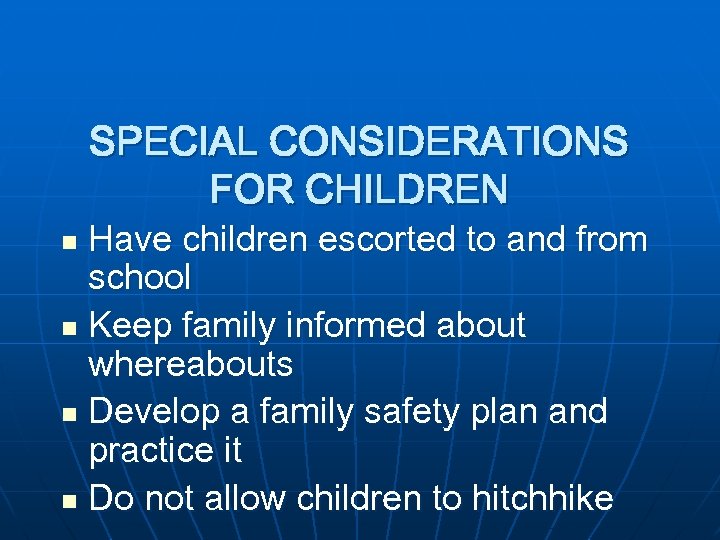 SPECIAL CONSIDERATIONS FOR CHILDREN

- Have children escorted to and from school
- Keep family informed about whereabouts
- Develop a family safety plan and practice it
- Do not allow children to hitchhike